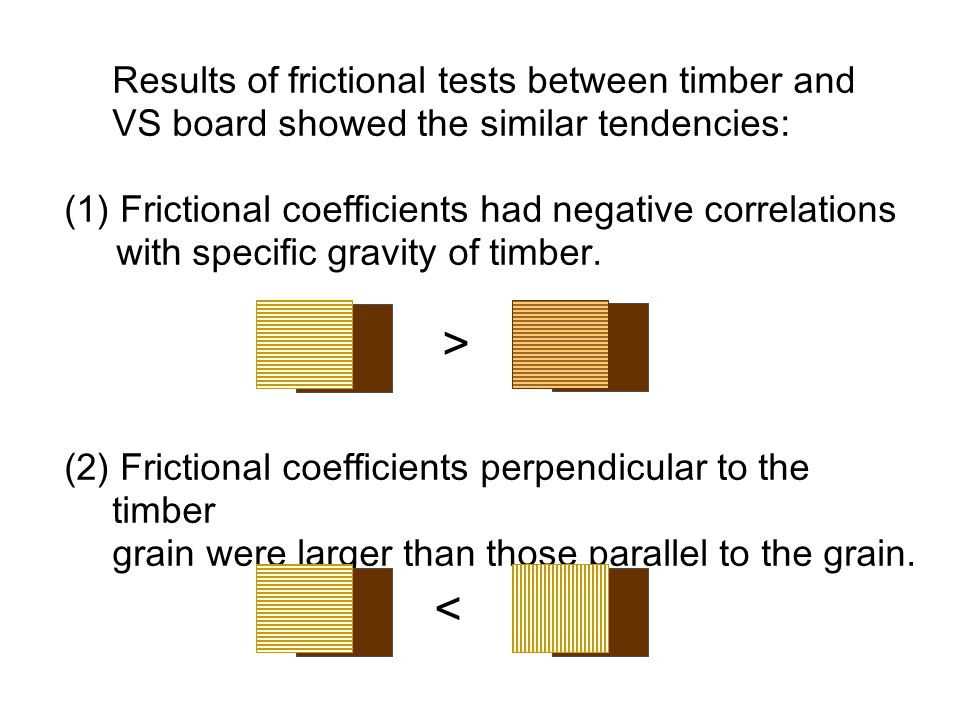 Results of frictional tests between timber and VS board showed the similar tendencies:

(1) Frictional coefficients had negative correlations with specific gravity of timber.

>

(2) Frictional coefficients perpendicular to the timber
grain were larger than those parallel to the grain.

<